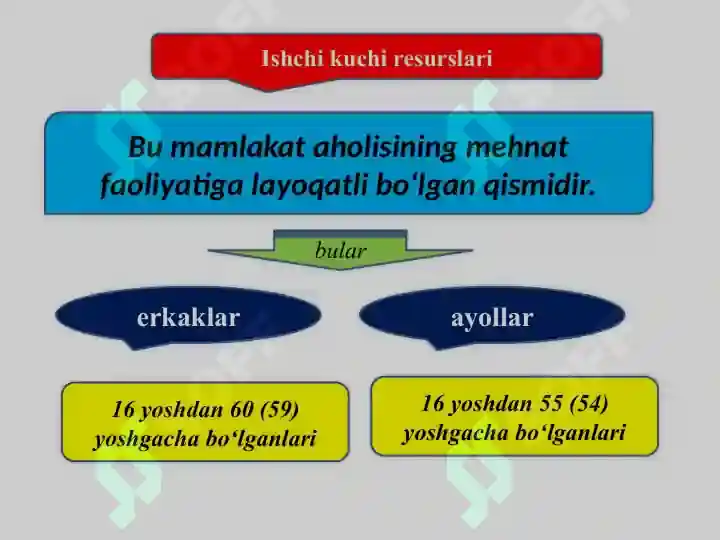 Ishchi kuchi resurslari

Bu mamlakat aholisining mehnat faoliyatiga layoqatli bo‘lgan qismidir.

bular

erkaklar

ayollar

16 yoshdan 60 (59) yoshgacha bo‘lganlari

16 yoshdan 55 (54) yoshgacha bo‘lganlari